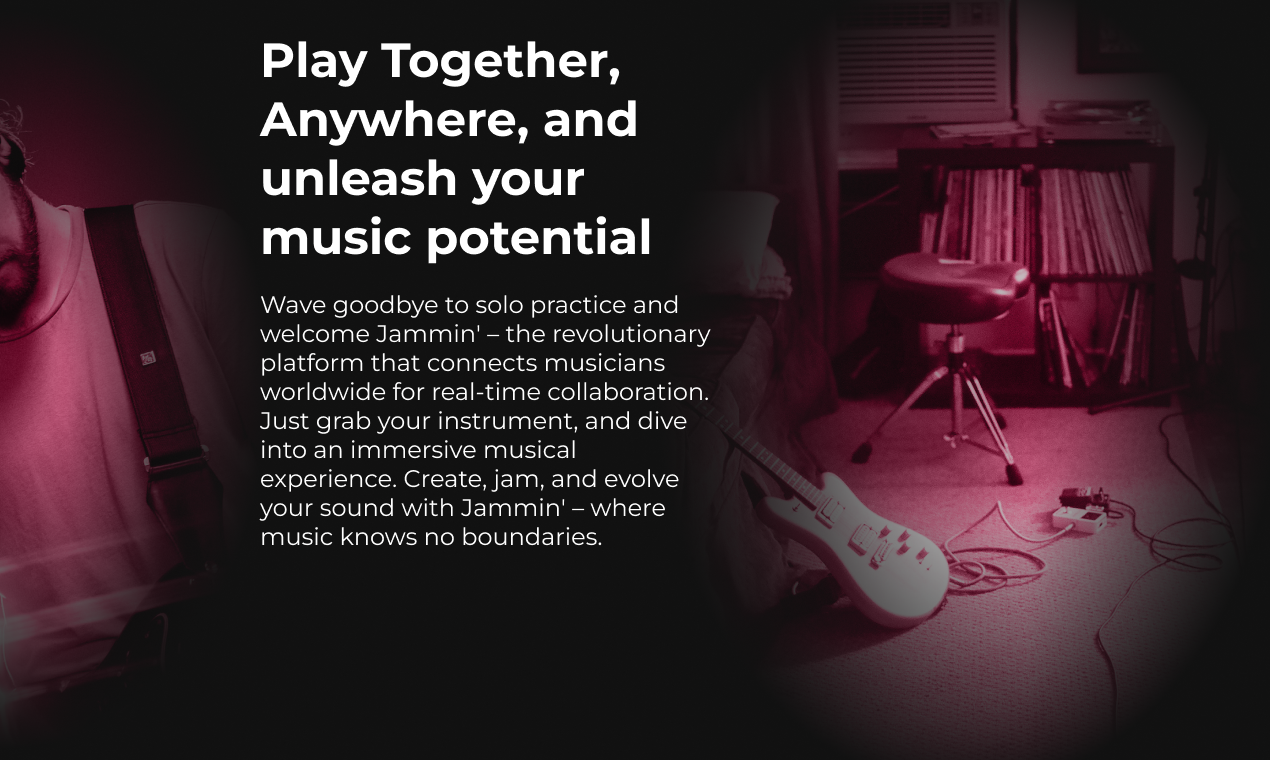 Play Together, Anywhere, and unleash your music potential

Wave goodbye to solo practice and welcome Jammin' – the revolutionary platform that connects musicians worldwide for real-time collaboration. Just grab your instrument, and dive into an immersive musical experience. Create, jam, and evolve your sound with Jammin' – where music knows no boundaries.